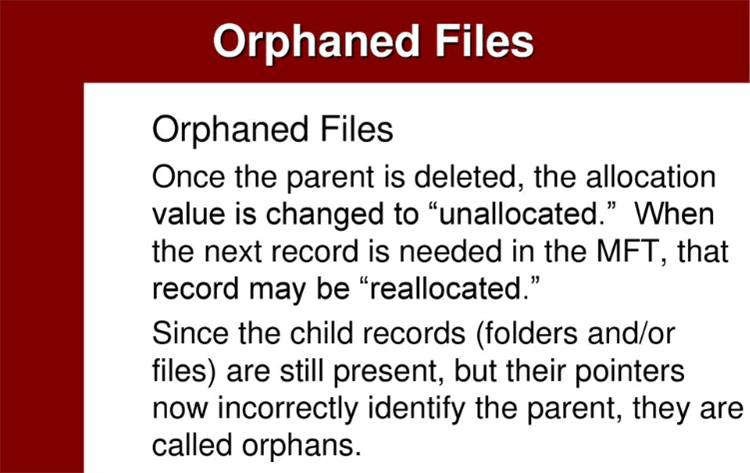 Orphaned Files

Orphaned Files

Once the parent is deleted, the allocation value is changed to “unallocated.” When the next record is needed in the MFT, that record may be “reallocated.”

Since the child records (folders and/or files) are still present, but their pointers now incorrectly identify the parent, they are called orphans.